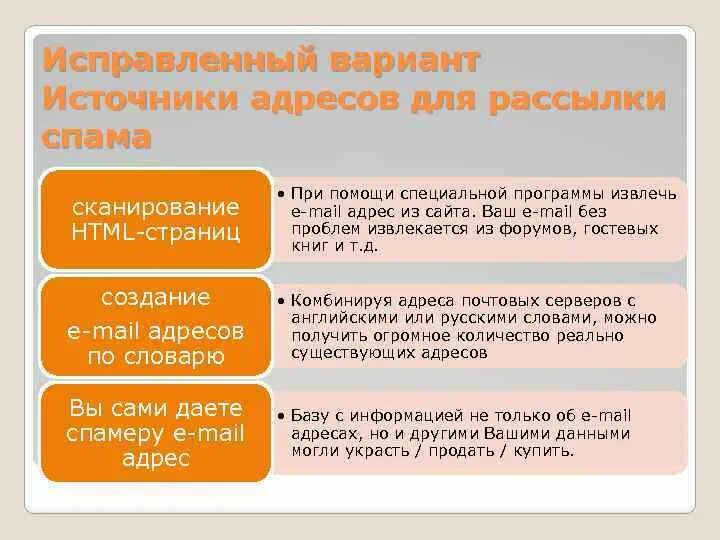 Исправленный вариант
Источники адресов для рассылки спама

сканирование HTML-страниц

• При помощи специальной программы извлечь e-mail адрес из сайта. Ваш e-mail без проблем извлекается из форумов, гостевых книг и т.д.

создание e-mail адресов по словарю

• Комбинируя адреса почтовых серверов с английскими или русскими словами, можно получить огромное количество реально существующих адресов

Вы сами даете спамеру e-mail адрес

• Базу с информацией не только об e-mail адресах, но и другими Вашими данными могли украсть / продать / купить.